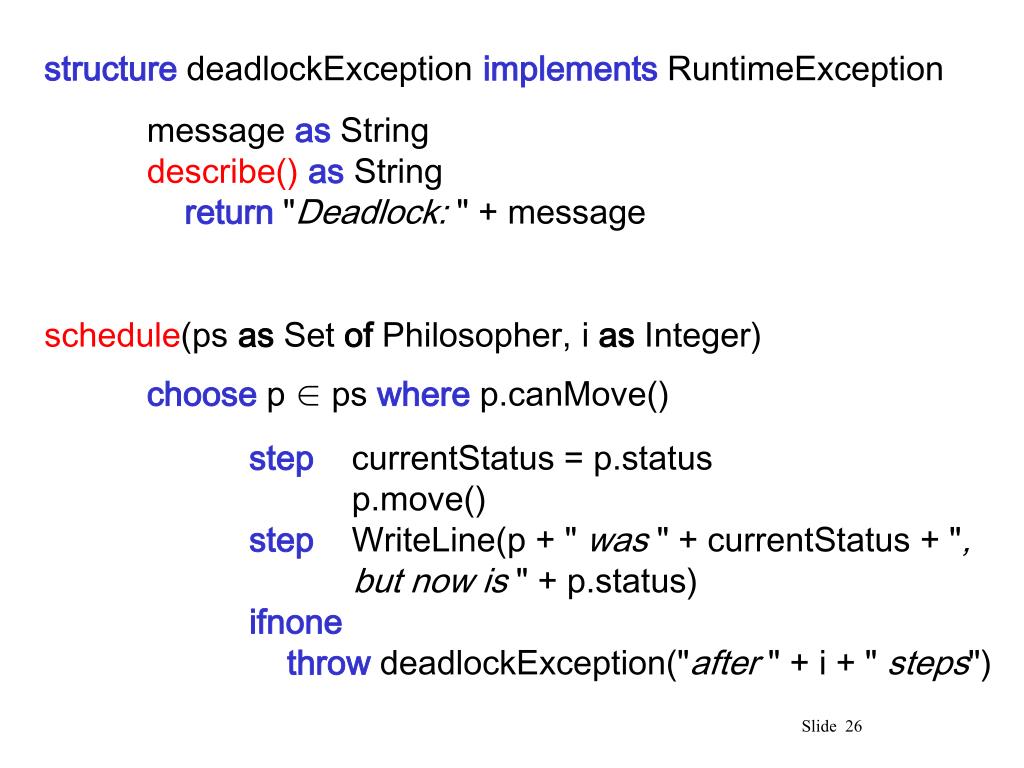 structure deadlockException implements RuntimeException

message as String
describe() as String
return "Deadlock: " + message

schedule(ps as Set of Philosopher, i as Integer)

choose p $\in$ ps where p.canMove()

step currentStatus = p.status
p.move()
step WriteLine(p + " was " + currentStatus + ", but now is " + p.status)
ifnone
throw deadlockException("after " + i + " steps")

Slide 26